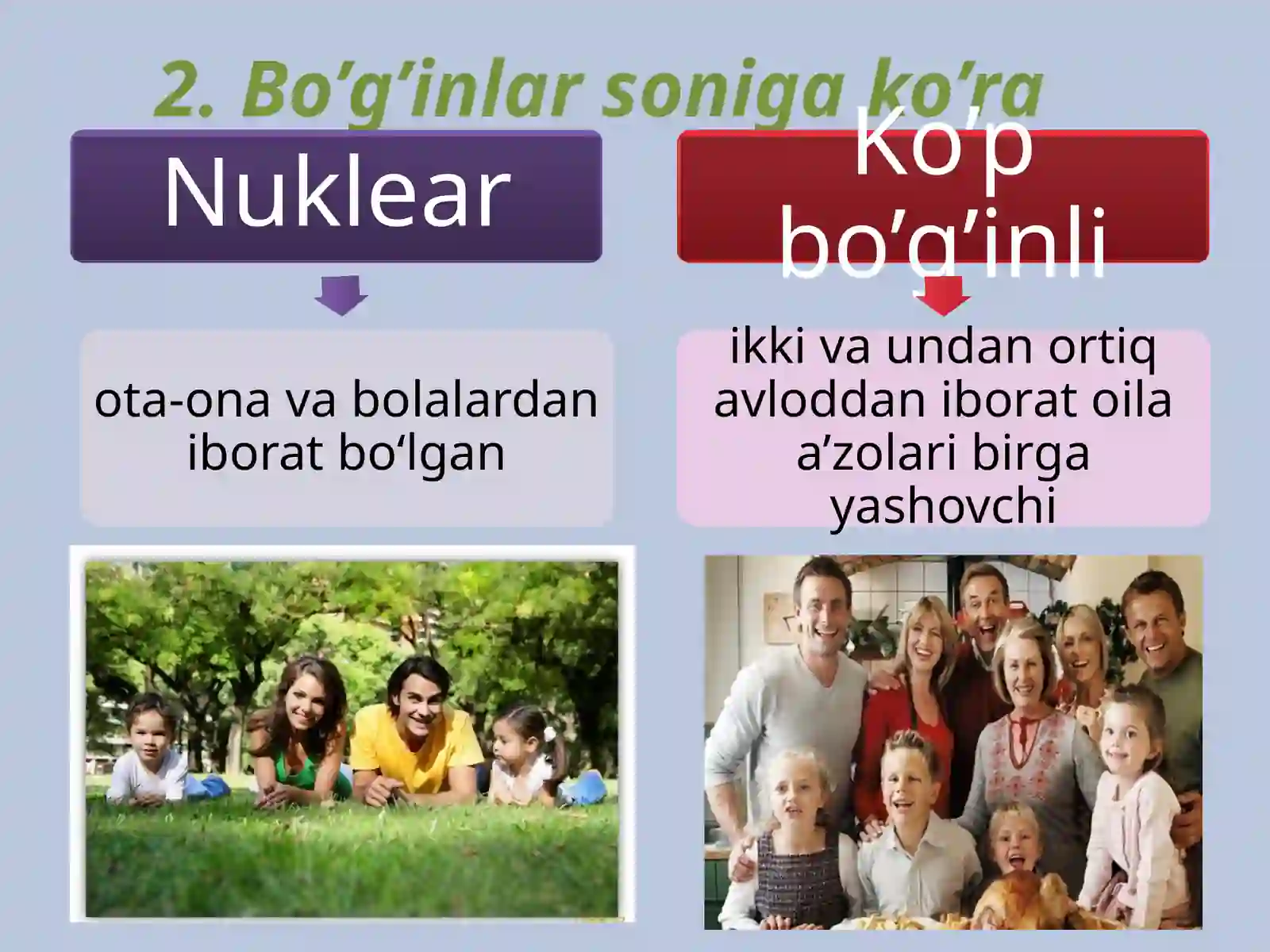 2. Bo’g’inlar soniga ko’ra

Nuklear

ota-ona va bolalardan iborat bo‘lgan

Ko’p bo’g’inli

ikki va undan ortiq avloddan iborat oila a’zolari birga yashovchi